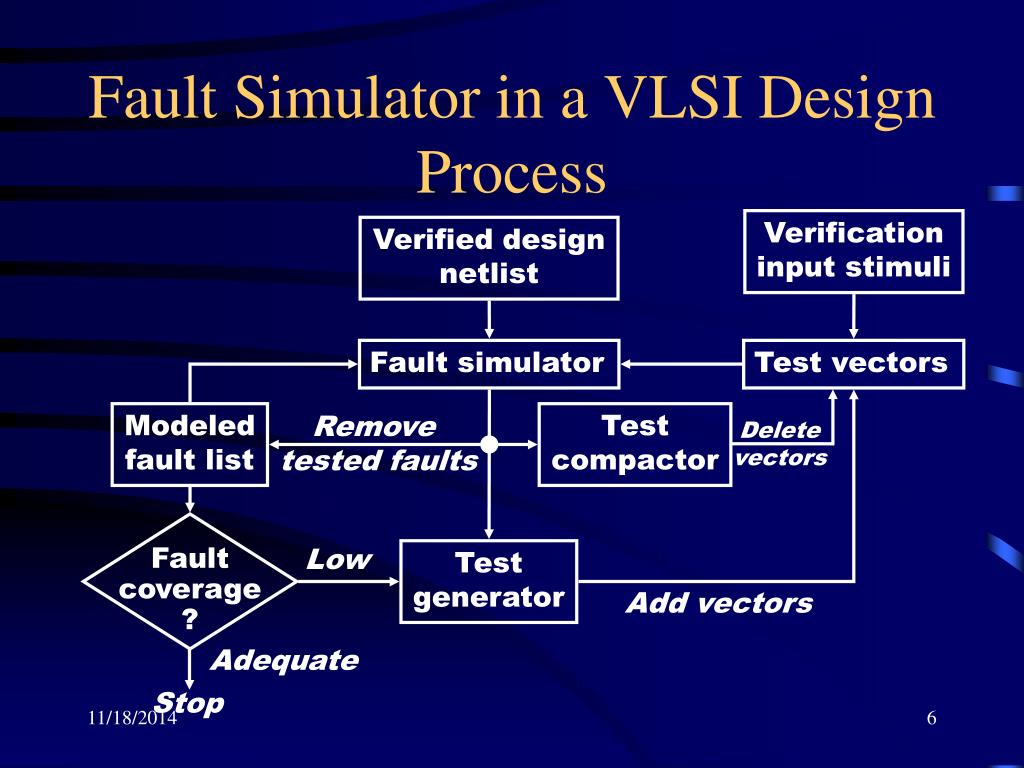 Fault Simulator in a VLSI Design Process

Verified design netlist

Verification input stimuli

Fault simulator

Test vectors

Modeled fault list

Remove tested faults

Test compactor

Delete vectors

Fault coverage ?

Low

Test generator

Add vectors

Adequate

Stop

11/18/2014

6